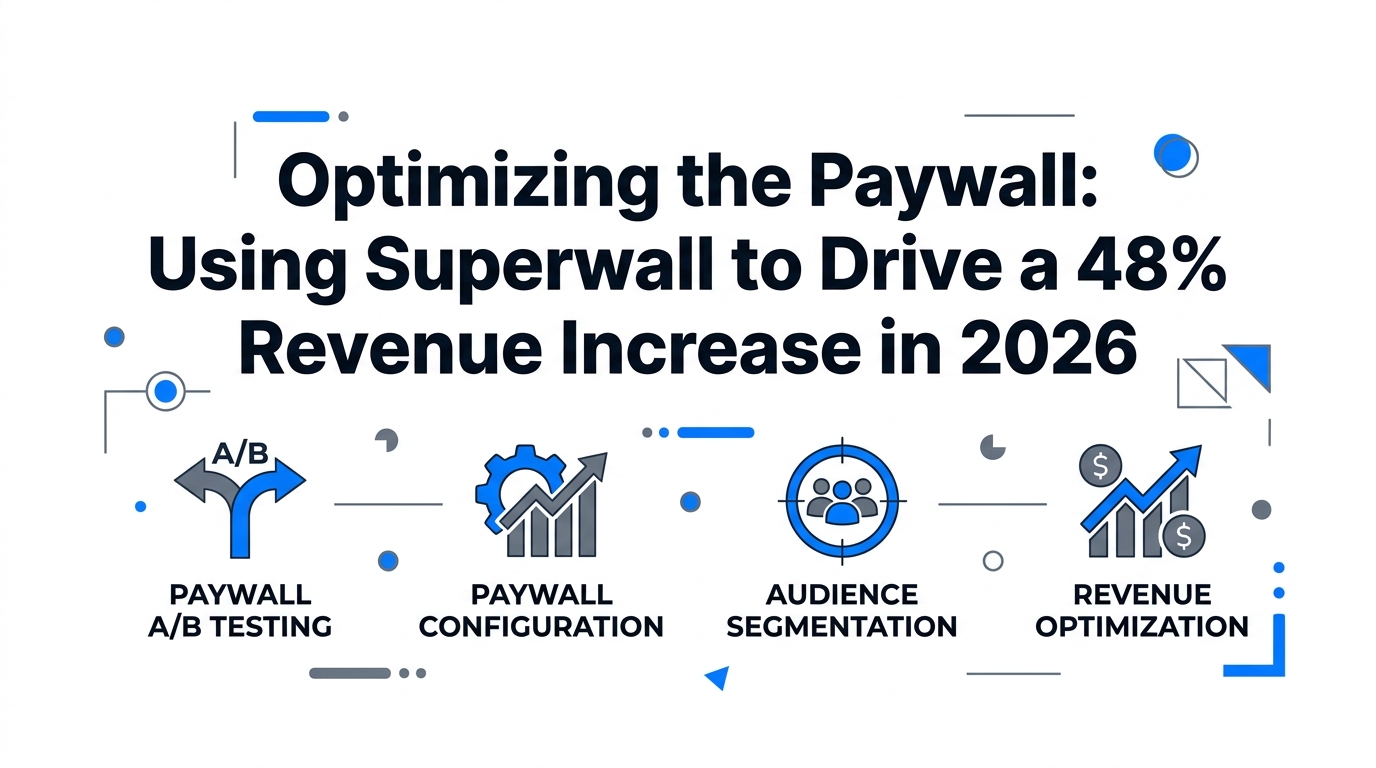 Optimizing the Paywall: Using Superwall to Drive a 48% Revenue Increase in 2026

A/B

$

$

PAYWALL A/B TESTING

PAYWALL CONFIGURATION

AUDIENCE SEGMENTATION

REVENUE OPTIMIZATION